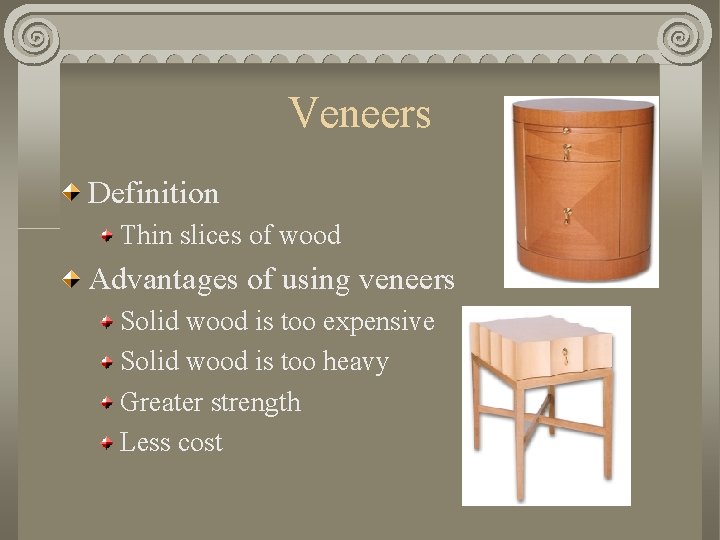 Veneers

Definition

Thin slices of wood

Advantages of using veneers

Solid wood is too expensive

Solid wood is too heavy

Greater strength

Less cost